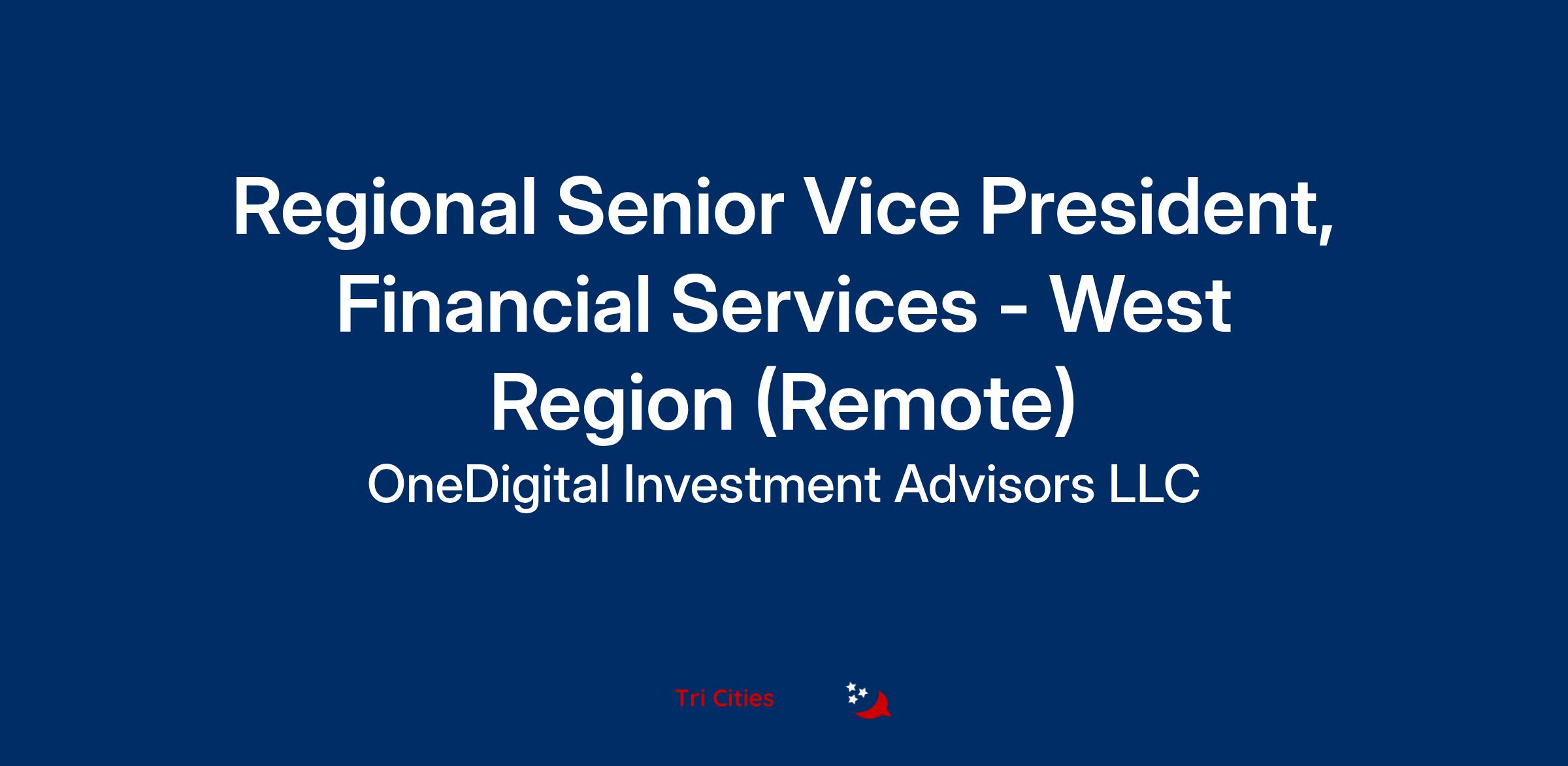 Regional Senior Vice President, Financial Services - West Region (Remote)

OneDigital Investment Advisors LLC

Tri Cities